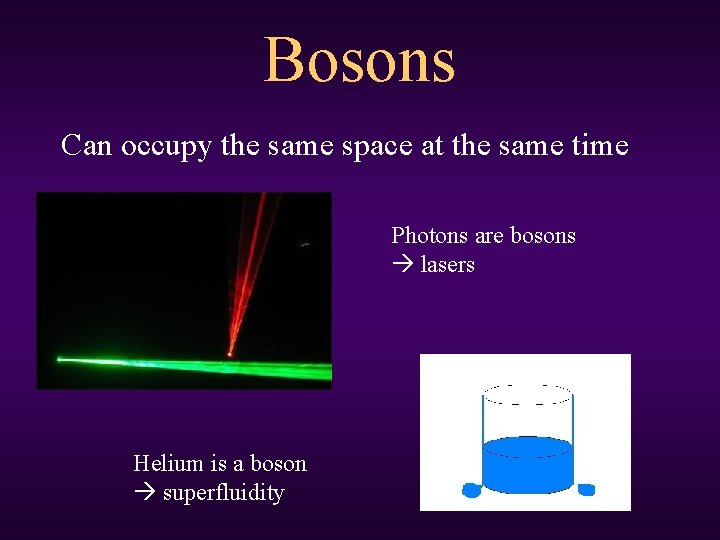 Bosons

Can occupy the same space at the same time

Photons are bosons
→ lasers

Helium is a boson
→ superfluidity